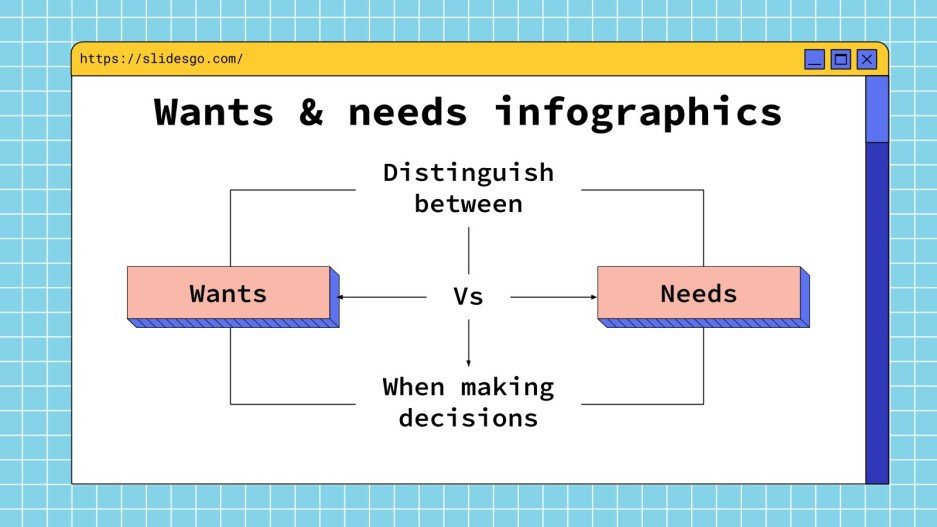 https://slidesgo.com/

Wants & needs infographics

Distinguish between

Wants

Vs

Needs

When making decisions